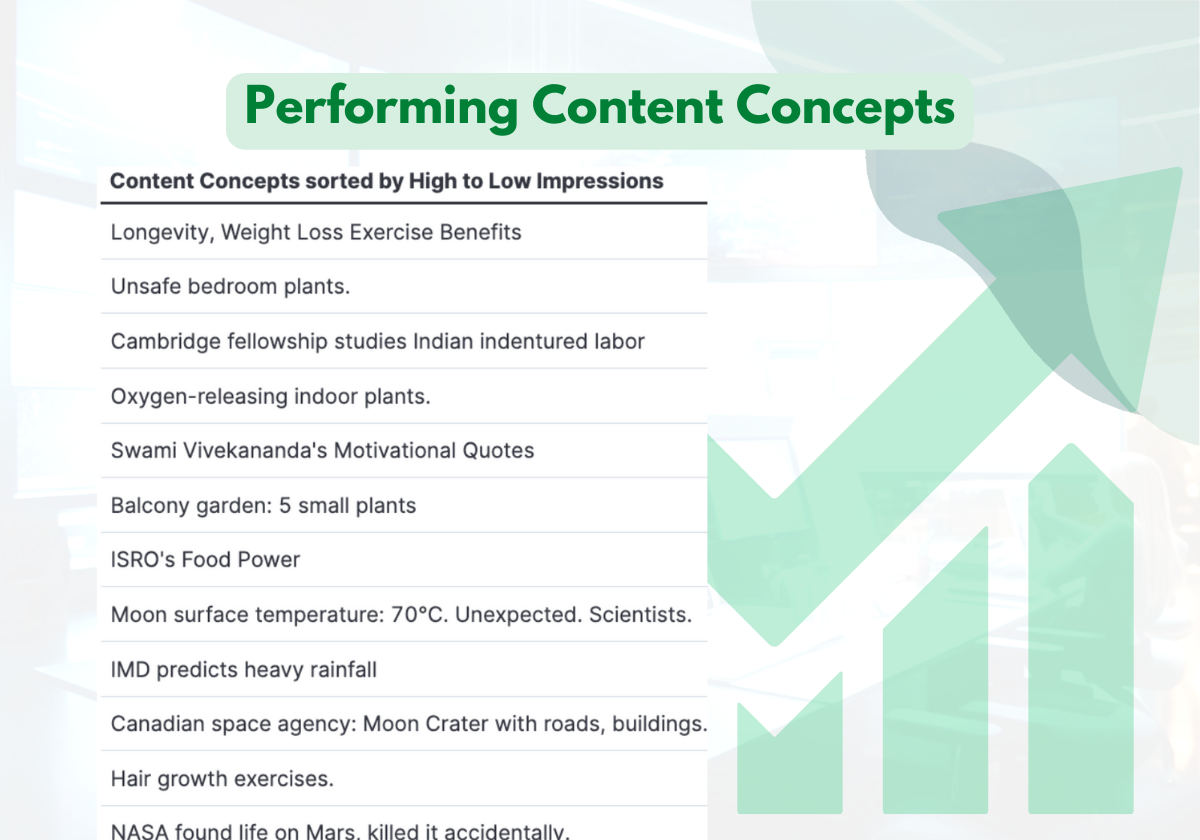 Performing Content Concepts

| Content Concepts sorted by High to Low Impressions |
|---|
| Longevity, Weight Loss Exercise Benefits |
| Unsafe bedroom plants. |
| Cambridge fellowship studies Indian indentured labor |
| Oxygen-releasing indoor plants. |
| Swami Vivekananda's Motivational Quotes |
| Balcony garden: 5 small plants |
| ISRO's Food Power |
| Moon surface temperature: 70°C. Unexpected. Scientists. |
| IMD predicts heavy rainfall |
| Canadian space agency: Moon Crater with roads, buildings. |
| Hair growth exercises. |
| NASA found life on Mars, killed it accidentally. |